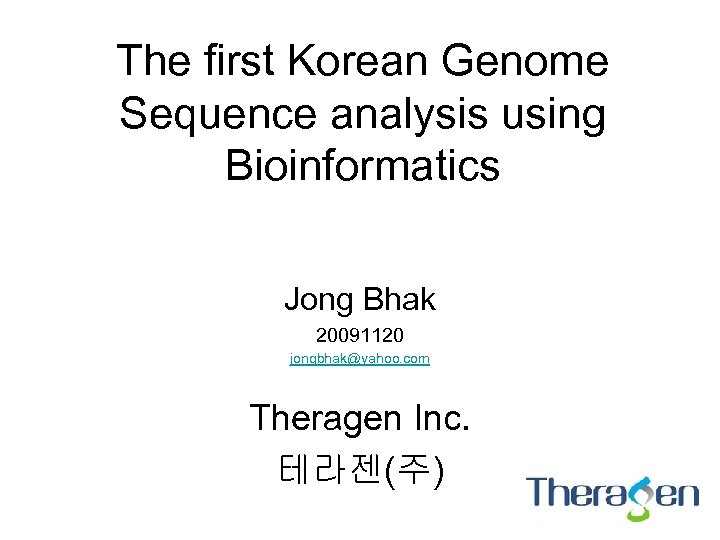 The first Korean Genome Sequence analysis using Bioinformatics

Jong Bhak

20091120

jongbhak@yahoo.com

Theragen Inc.

테라젠(주)

Theragen